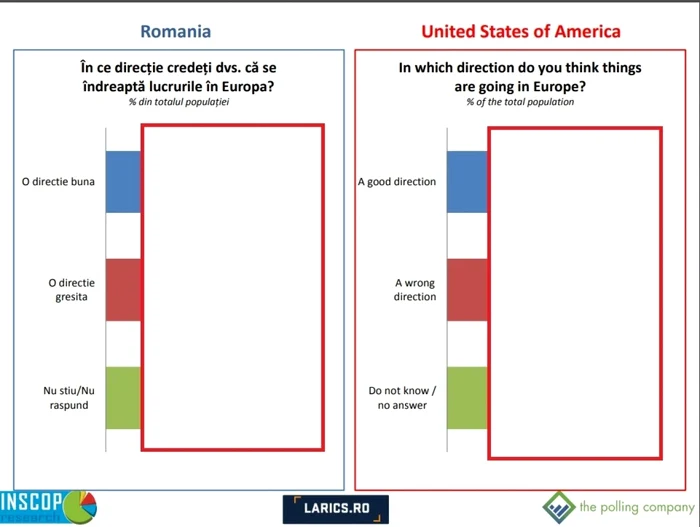 Romania

În ce direcție credeți dvs. că se îndreaptă lucrurile în Europa?
% din totalul populației

O directie buna

O directie gresita

Nu stiu/Nu raspund

United States of America

In which direction do you think things are going in Europe?
% of the total population

A good direction

A wrong direction

Do not know / no answer

INSCOP research

LARICS.RO

the polling company